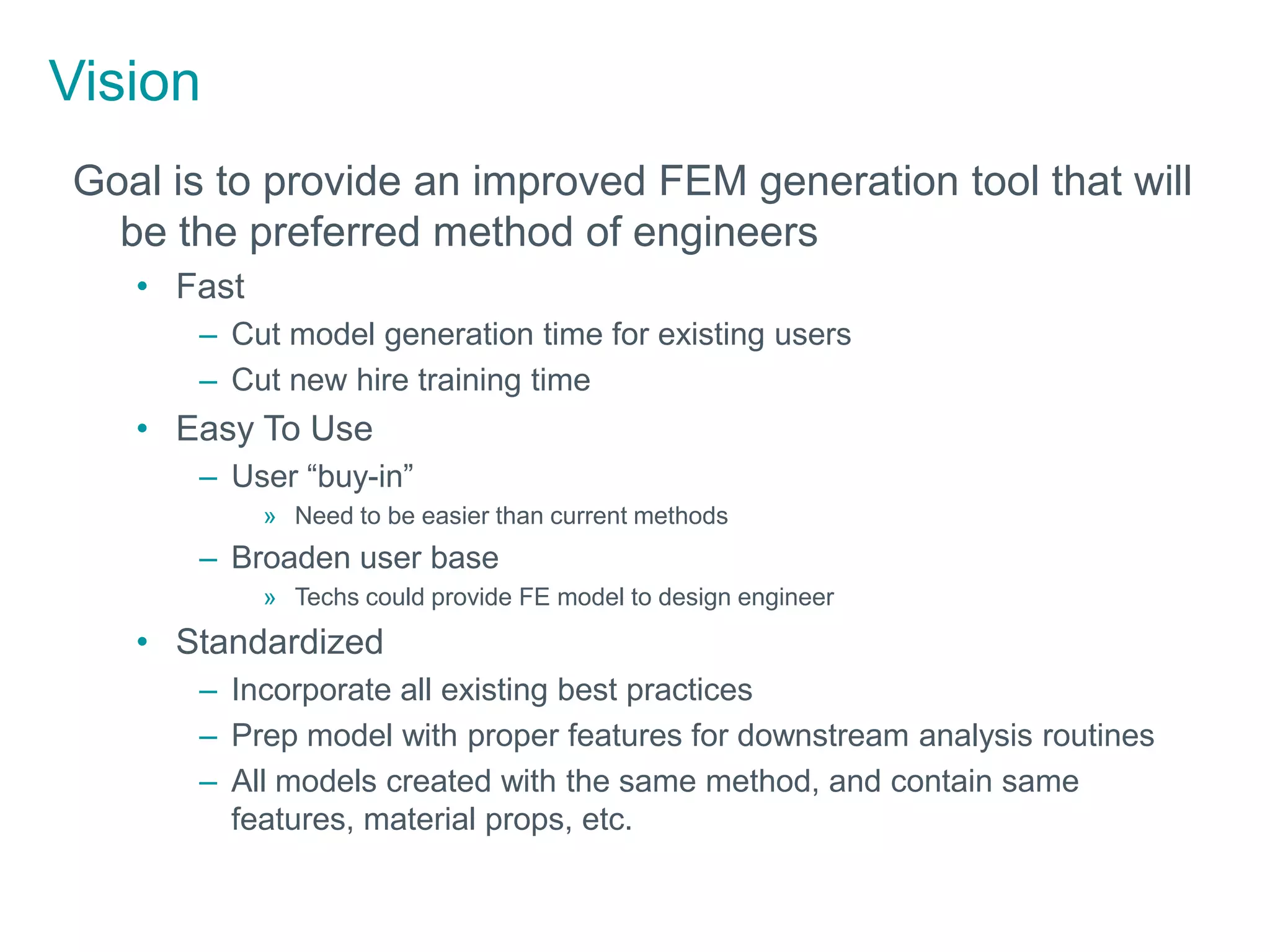 Vision

Goal is to provide an improved FEM generation tool that will be the preferred method of engineers

• Fast
– Cut model generation time for existing users
– Cut new hire training time
• Easy To Use
– User “buy-in”
» Need to be easier than current methods
– Broaden user base
» Techs could provide FE model to design engineer
• Standardized
– Incorporate all existing best practices
– Prep model with proper features for downstream analysis routines
– All models created with the same method, and contain same features, material props, etc.